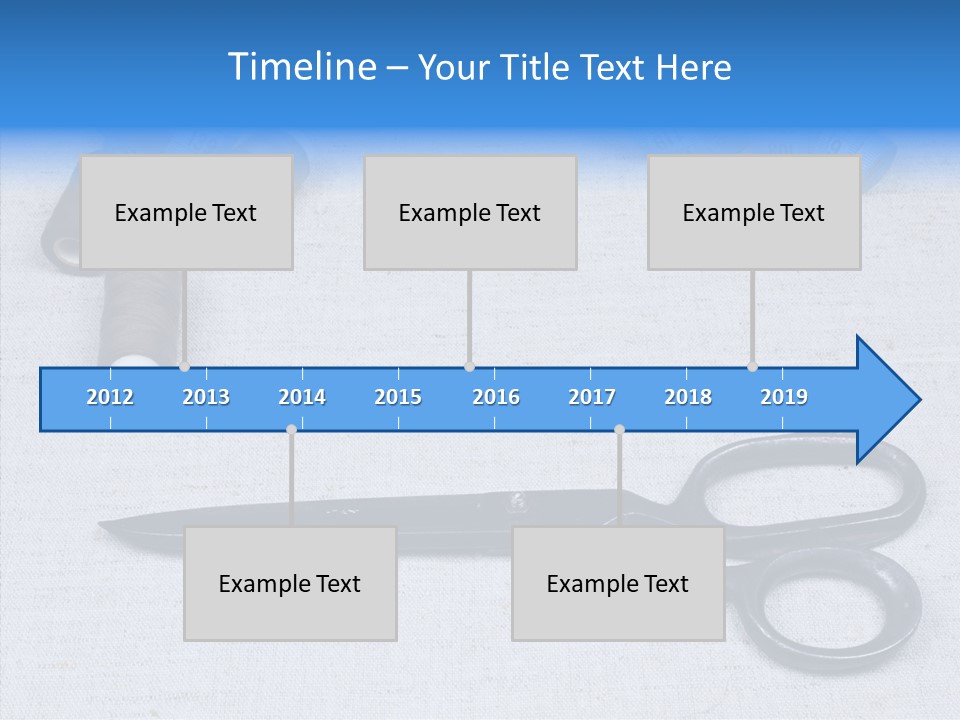 Timeline – Your Title Text Here

Example Text

Example Text

Example Text

2012 2013 2014 2015 2016 2017 2018 2019

Example Text

Example Text